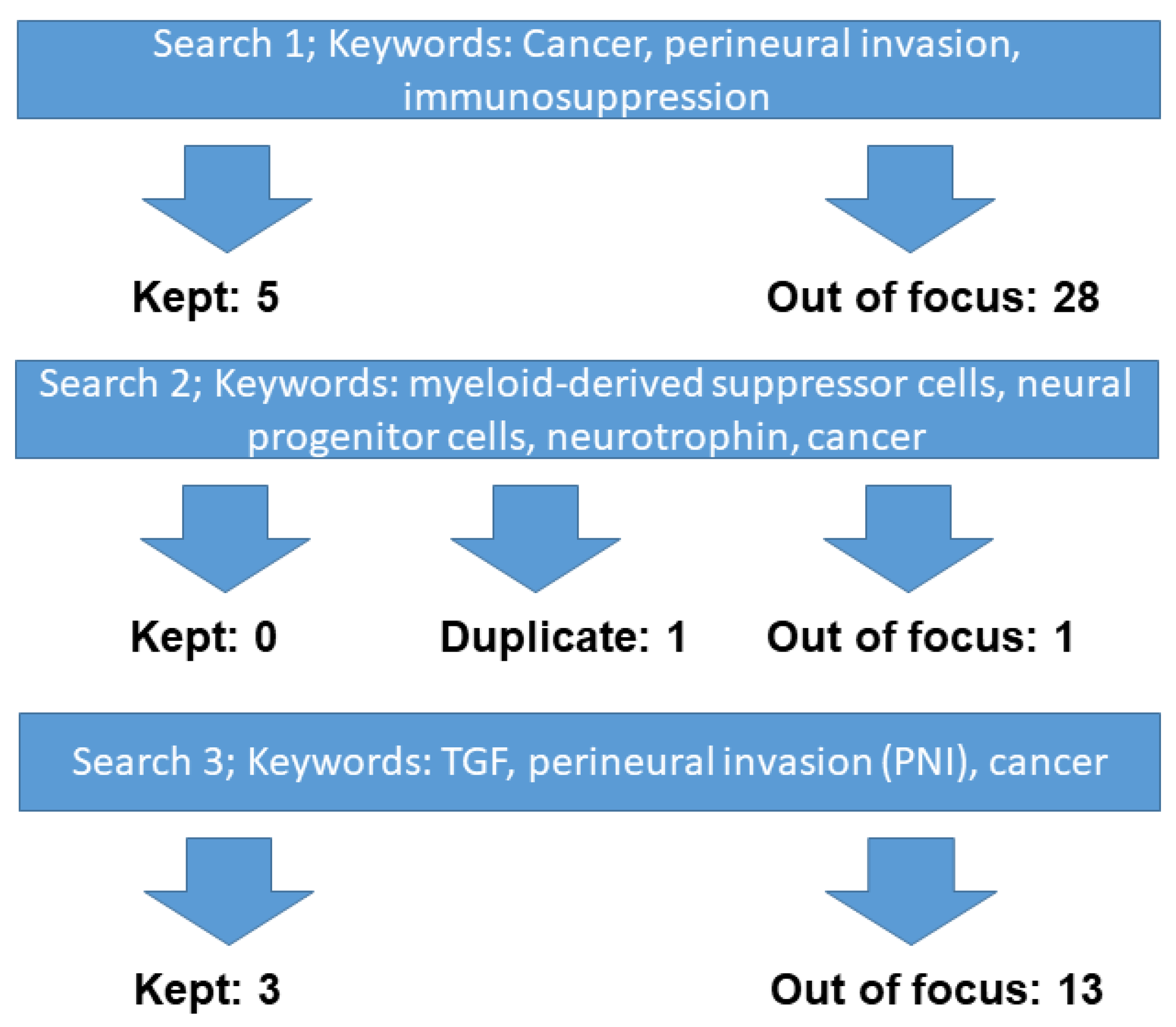 Search 1; Keywords: Cancer, perineural invasion, immunosuppression

Kept: 5

Out of focus: 28

Search 2; Keywords: myeloid-derived suppressor cells, neural progenitor cells, neurotrophin, cancer

Kept: 0

Duplicate: 1

Out of focus: 1

Search 3; Keywords: TGF, perineural invasion (PNI), cancer

Kept: 3

Out of focus: 13